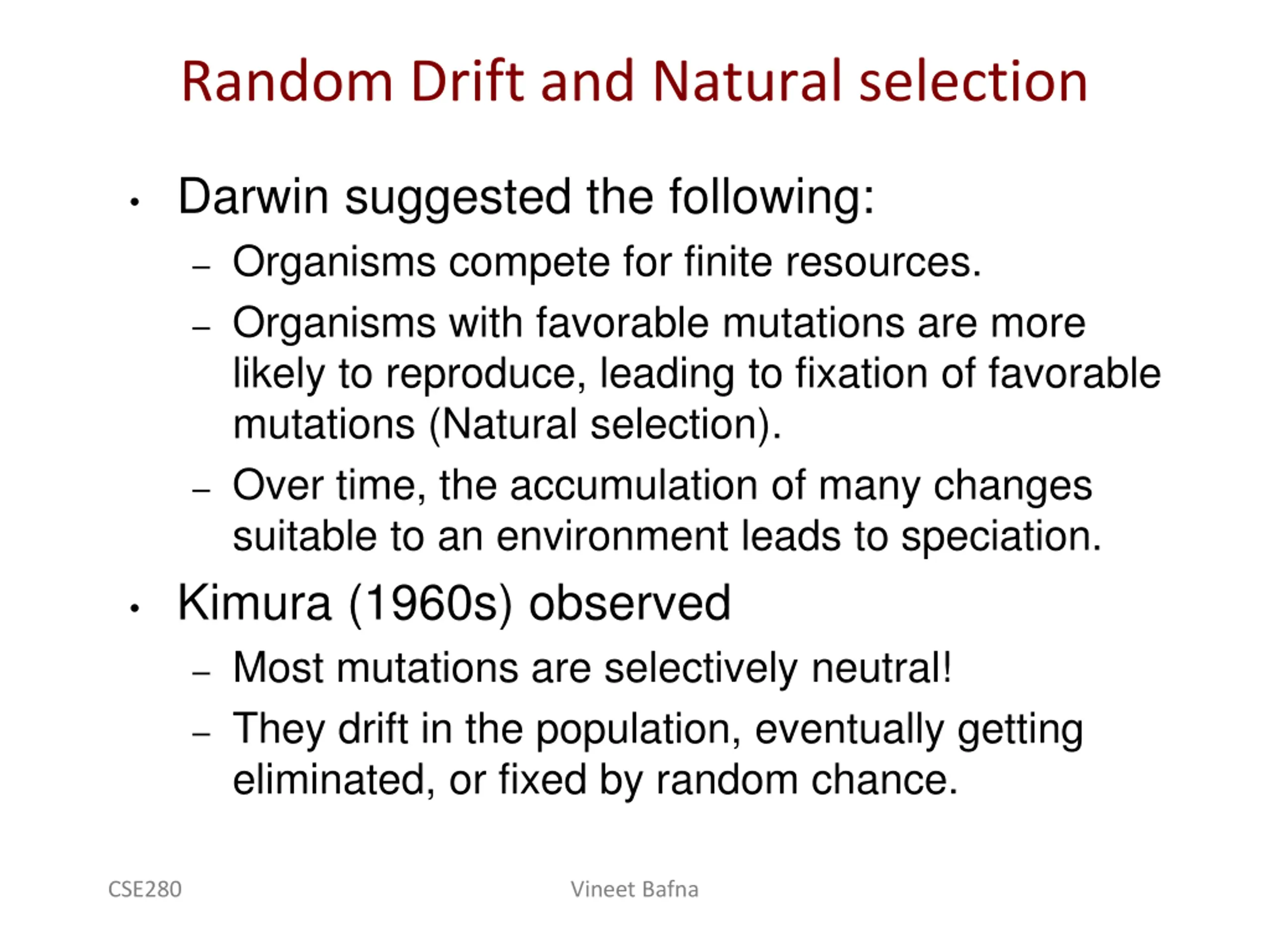 Random Drift and Natural selection

• Darwin suggested the following:
– Organisms compete for finite resources.
– Organisms with favorable mutations are more likely to reproduce, leading to fixation of favorable mutations (Natural selection).
– Over time, the accumulation of many changes suitable to an environment leads to speciation.
• Kimura (1960s) observed
– Most mutations are selectively neutral!
– They drift in the population, eventually getting eliminated, or fixed by random chance.

CSE280

Vineet Bafna